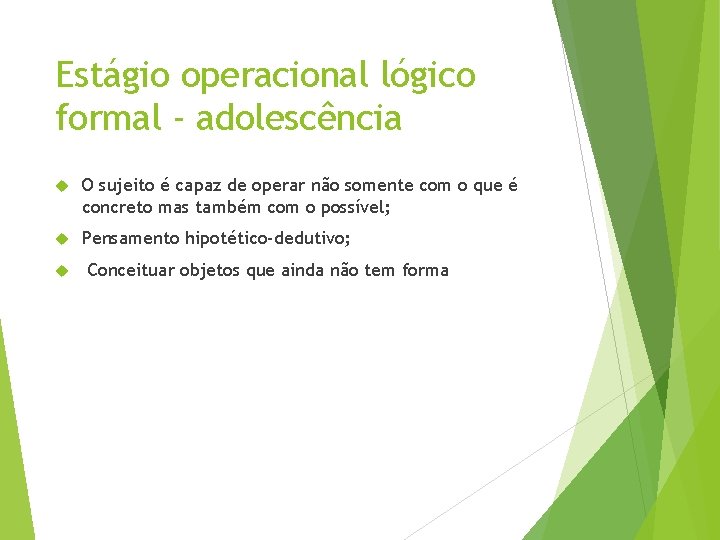 Estágio operacional lógico formal - adolescência

O sujeito é capaz de operar não somente com o que é concreto mas também com o possível;

Pensamento hipotético-dedutivo;

Conceituar objetos que ainda não tem forma